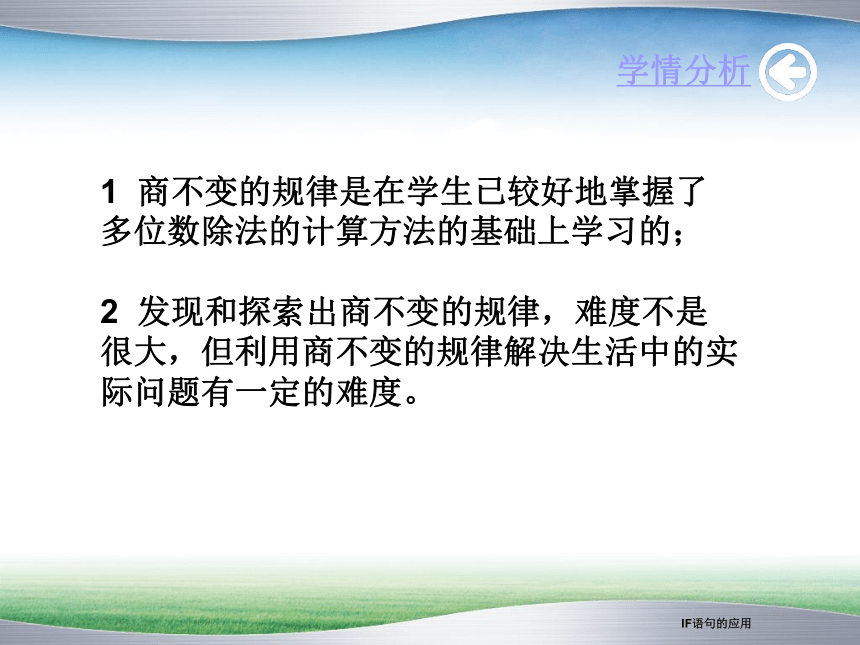 学情分析

1 商不变的规律是在学生已较好地掌握了多位数除法的计算方法的基础上学习的；

2 发现和探索出商不变的规律，难度不是很大，但利用商不变的规律解决生活中的实际问题有一定的难度。

IF语句的应用